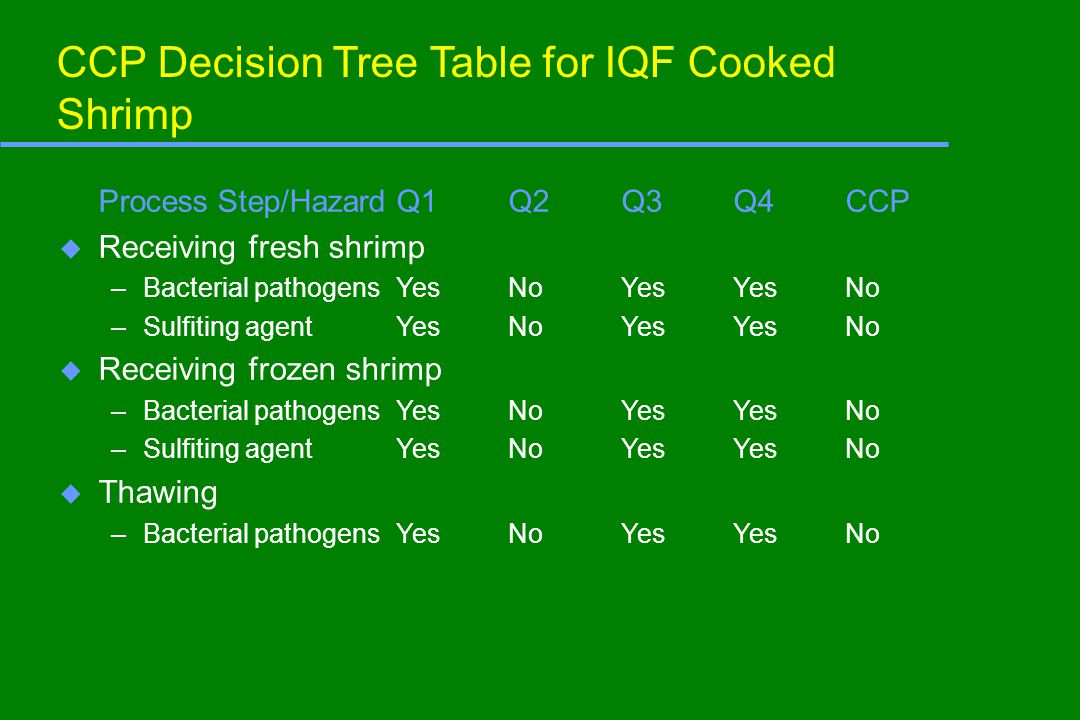 CCP Decision Tree Table for IQF Cooked Shrimp

| Process Step/Hazard | Q1 | Q2 | Q3 | Q4 | CCP |
|---|---|---|---|---|---|
| Receiving fresh shrimp | | | | | |
| – Bacterial pathogens | Yes | No | Yes | Yes | No |
| – Sulfiting agent | Yes | No | Yes | Yes | No |
| Receiving frozen shrimp | | | | | |
| – Bacterial pathogens | Yes | No | Yes | Yes | No |
| – Sulfiting agent | Yes | No | Yes | Yes | No |
| Thawing | | | | | |
| – Bacterial pathogens | Yes | No | Yes | Yes | No |